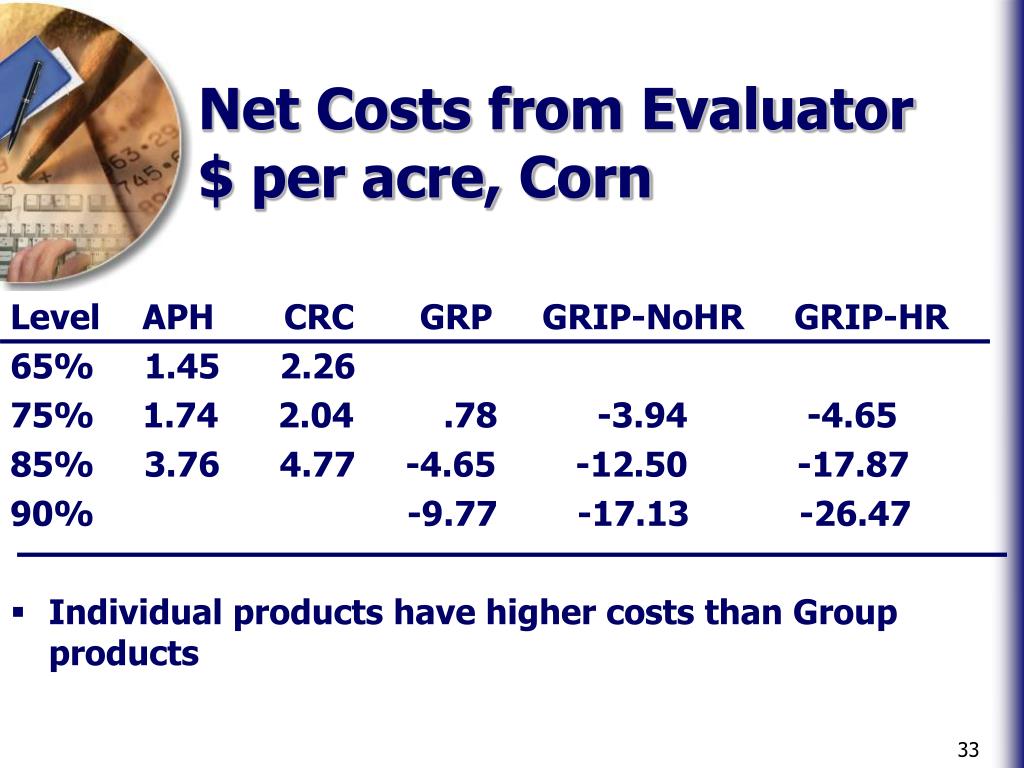 Net Costs from Evaluator
$ per acre, Corn

| Level | APH | CRC | GRP | GRIP-NoHR | GRIP-HR |
|---|---|---|---|---|---|
| 65% | 1.45 | 2.26 | | | |
| 75% | 1.74 | 2.04 | .78 | -3.94 | -4.65 |
| 85% | 3.76 | 4.77 | -4.65 | -12.50 | -17.87 |
| 90% | | | -9.77 | -17.13 | -26.47 |

▪ Individual products have higher costs than Group products

33